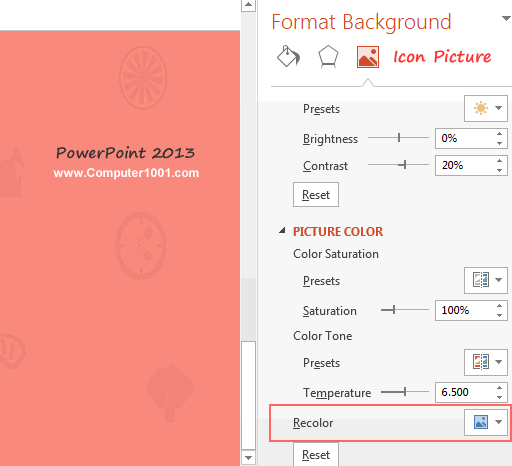 PowerPoint 2013
www.Computer1001.com

Format Background

Icon Picture

Presets

Brightness 0%

Contrast 20%

Reset

PICTURE COLOR

Color Saturation

Presets

Saturation 100%

Color Tone

Presets

Temperature 6.500

Recolor

Reset